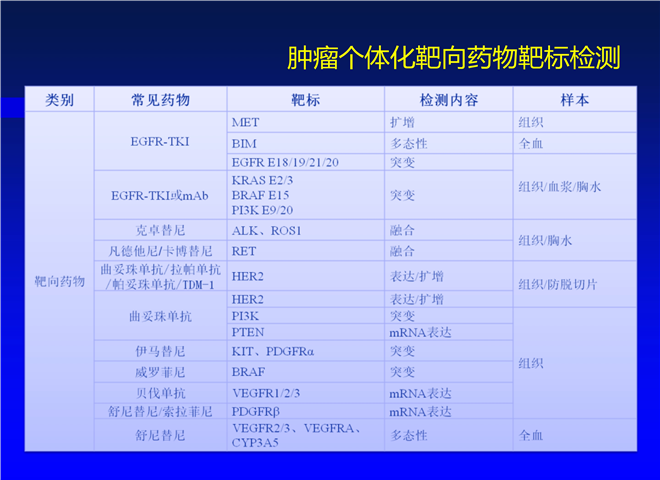 肿瘤个体化靶向药物靶标检测

| 类别 | 常见药物 | 靶标 | 检测内容 | 样本 |
|---|---|---|---|---|
| 靶向药物 | EGFR-TKI | MET | 扩增 | 组织 |
| | | BIM | 多态性 | 全血 |
| | | EGFR E18/19/21/20 | 突变 | 组织/血浆/胸水 |
| | EGFR-TKI或mAb | KRAS E2/3 BRAF E15 PI3K E9/20 | 突变 | |
| | 克卓替尼 | ALK、ROS1 | 融合 | 组织/胸水 |
| | 凡德他尼/卡博替尼 | RET | 融合 | |
| | 曲妥珠单抗/拉帕单抗/帕妥珠单抗/TDM-1 | HER2 | 表达/扩增 | 组织/防脱切片 |
| | 曲妥珠单抗 | HER2 | 表达/扩增 | |
| | | PI3K | 突变 | 组织 |
| | | PTEN | mRNA表达 | |
| | 伊马替尼 | KIT、PDGFRα | 突变 | |
| | 威罗菲尼 | BRAF | 突变 | |
| | 贝伐单抗 | VEGFR1/2/3 | mRNA表达 | |
| | 舒尼替尼/索拉菲尼 | PDGFRβ | mRNA表达 | |
| | 舒尼替尼 | VEGFR2/3、VEGFRA、CYP3A5 | 多态性 | 全血 |